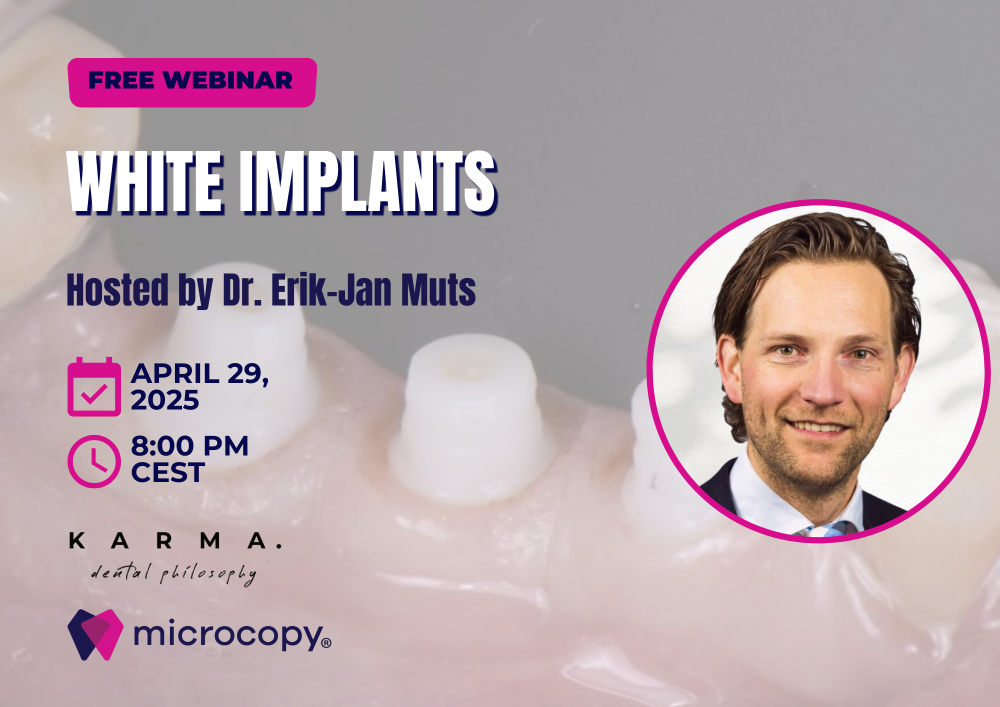 FREE WEBINAR

WHITE IMPLANTS

Hosted by Dr. Erik-Jan Muts

APRIL 29, 2025

8:00 PM CEST

KARMA.
dental philosophy

microcopy®